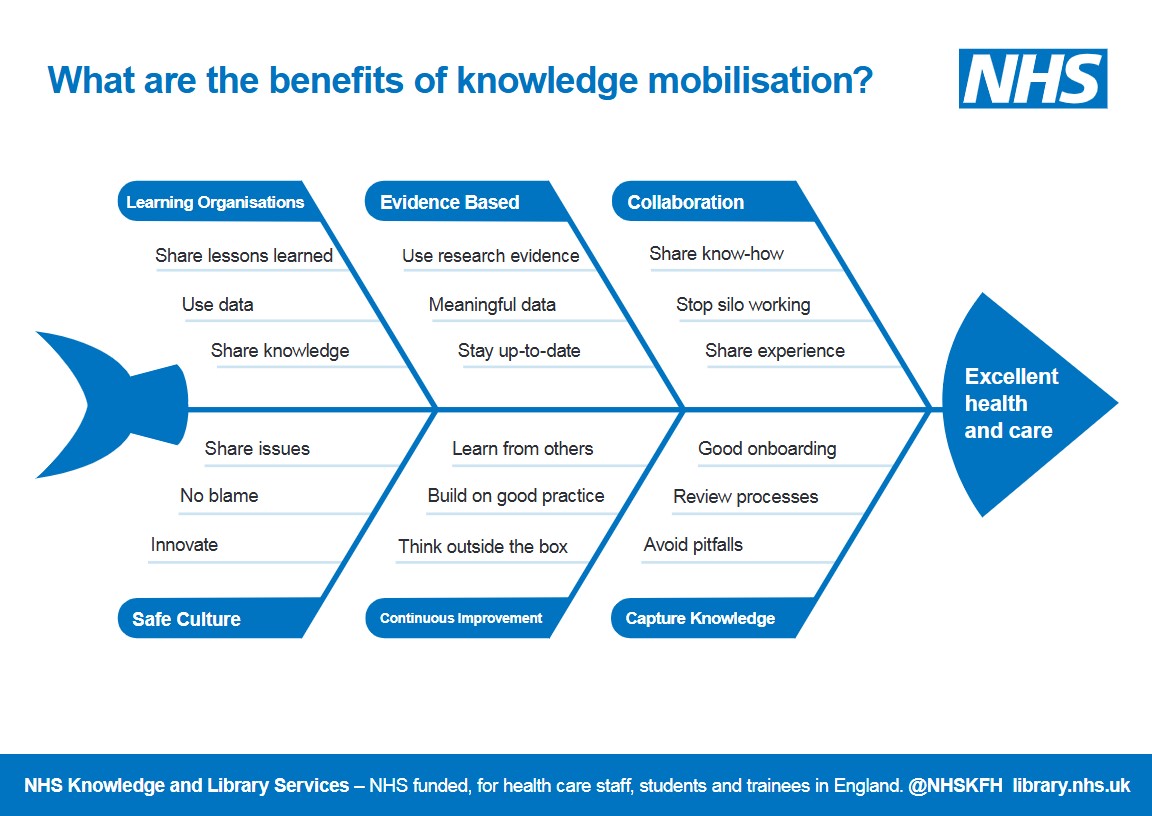 What are the benefits of knowledge mobilisation?

NHS

Learning Organisations
Share lessons learned
Use data
Share knowledge

Evidence Based
Use research evidence
Meaningful data
Stay up-to-date

Collaboration
Share know-how
Stop silo working
Share experience

Excellent health and care

Share issues
No blame
Innovate
Safe Culture

Learn from others
Build on good practice
Think outside the box
Continuous Improvement

Good onboarding
Review processes
Avoid pitfalls
Capture Knowledge

NHS Knowledge and Library Services – NHS funded, for health care staff, students and trainees in England. @NHSKFH library.nhs.uk